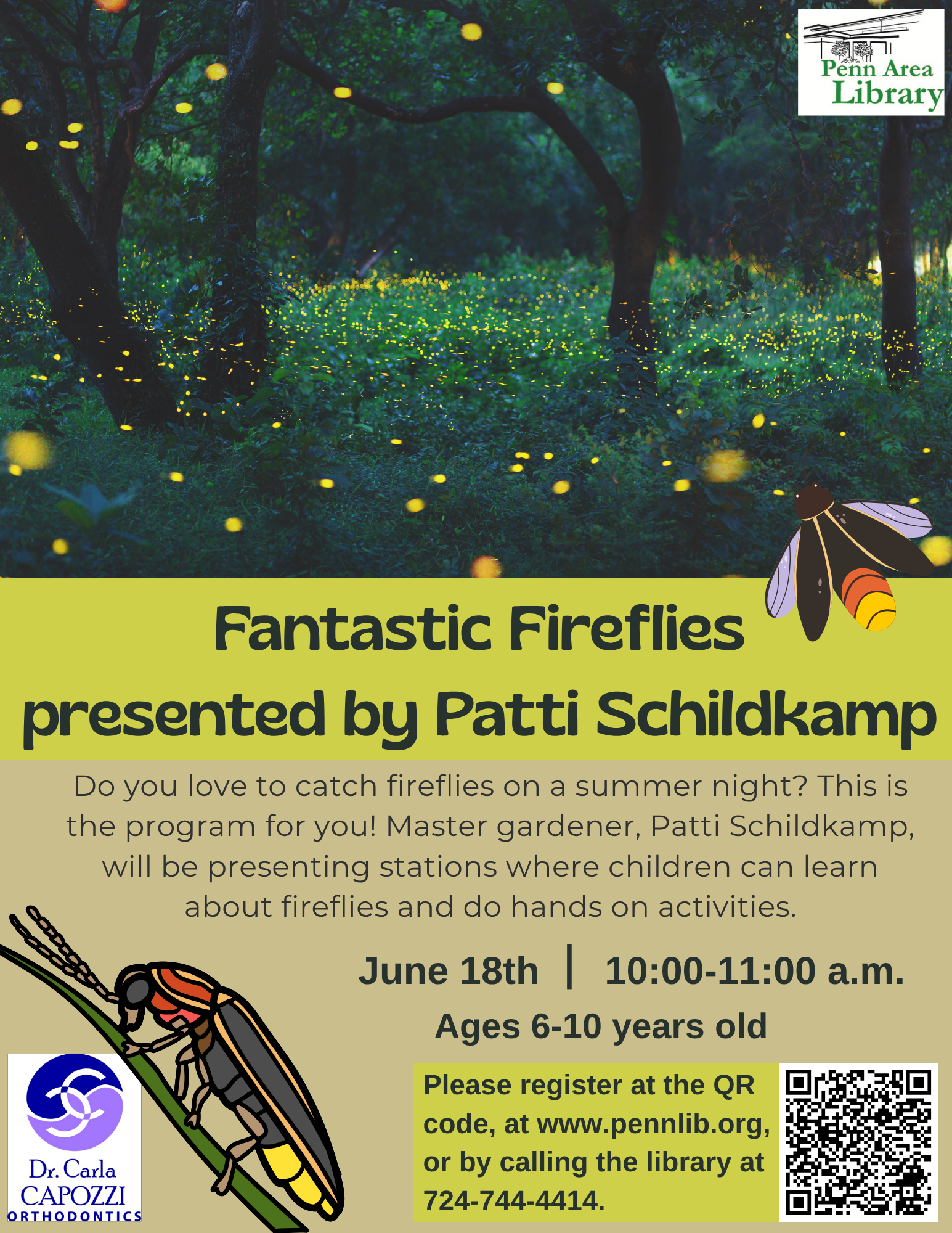 Penn Area Library

Fantastic Fireflies presented by Patti Schildkamp

Do you love to catch fireflies on a summer night? This is the program for you! Master gardener, Patti Schildkamp, will be presenting stations where children can learn about fireflies and do hands on activities.

June 18th | 10:00-11:00 a.m.

Ages 6-10 years old

Please register at the QR code, at www.pennlib.org, or by calling the library at 724-744-4414.

Dr. Carla CAPOZZI ORTHODONTICS